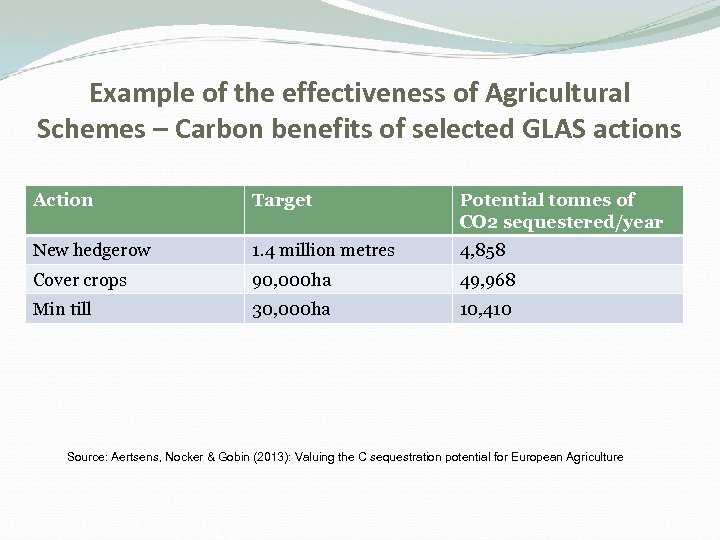 Example of the effectiveness of Agricultural Schemes – Carbon benefits of selected GLAS actions

| Action | Target | Potential tonnes of CO2 sequestered/year |
|---|---|---|
| New hedgerow | 1.4 million metres | 4,858 |
| Cover crops | 90,000ha | 49,968 |
| Min till | 30,000ha | 10,410 |

Source: Aertsens, Nocker & Gobin (2013): Valuing the C sequestration potential for European Agriculture